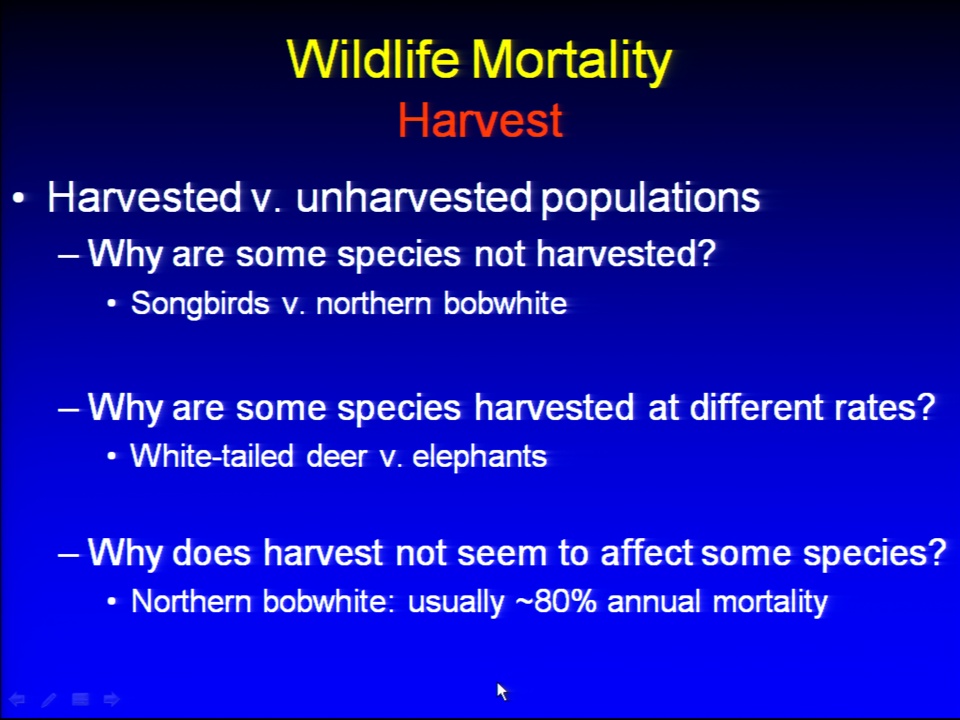 Wildlife Mortality
Harvest

• Harvested v. unharvested populations
– Why are some species not harvested?
• Songbirds v. northern bobwhite

– Why are some species harvested at different rates?
• White-tailed deer v. elephants

– Why does harvest not seem to affect some species?
• Northern bobwhite: usually ~80% annual mortality